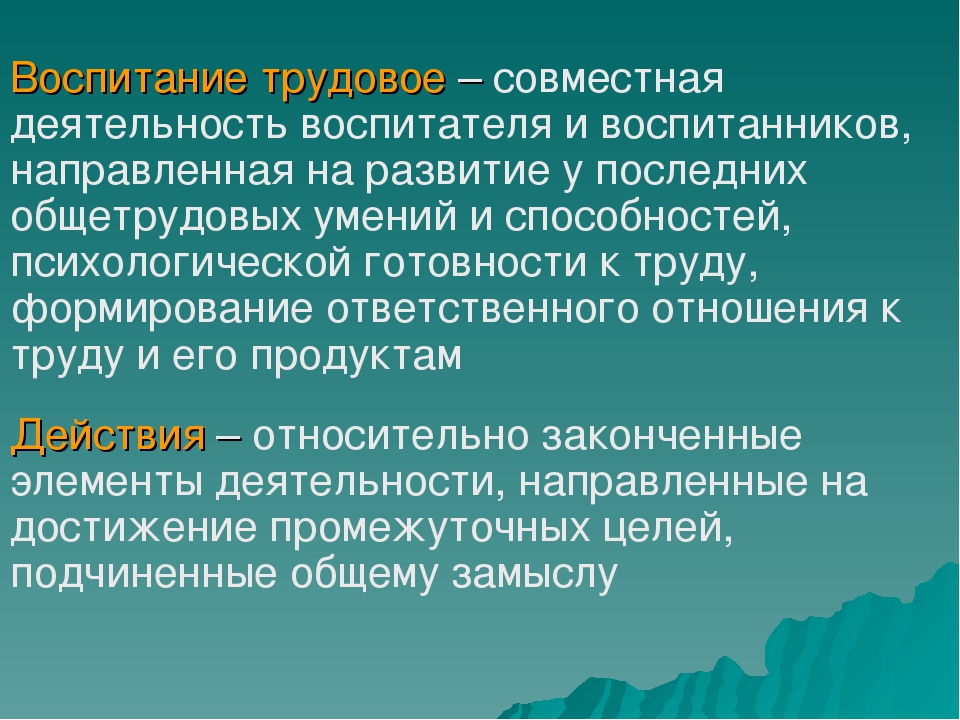 Воспитание трудовое – совместная деятельность воспитателя и воспитанников, направленная на развитие у последних общетрудовых умений и способностей, психологической готовности к труду, формирование ответственного отношения к труду и его продуктам

Действия – относительно законченные элементы деятельности, направленные на достижение промежуточных целей, подчиненные общему замыслу